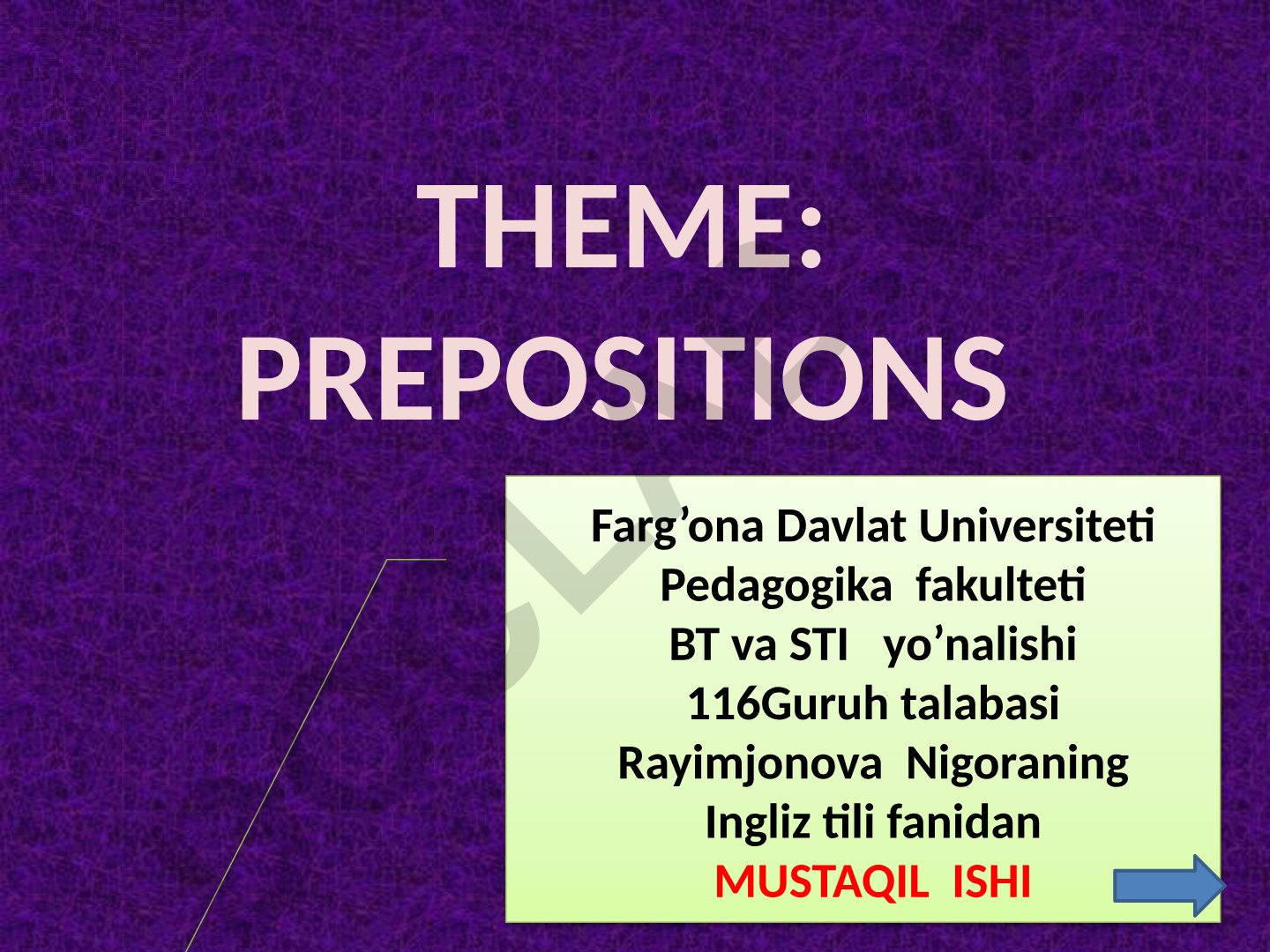 THEME: PREPOSITIONS

Farg’ona Davlat Universiteti
Pedagogika fakulteti
BT va STI yo’nalishi
116Guruh talabasi
Rayimjonova Nigoraning
Ingliz tili fanidan
MUSTAQIL ISHI